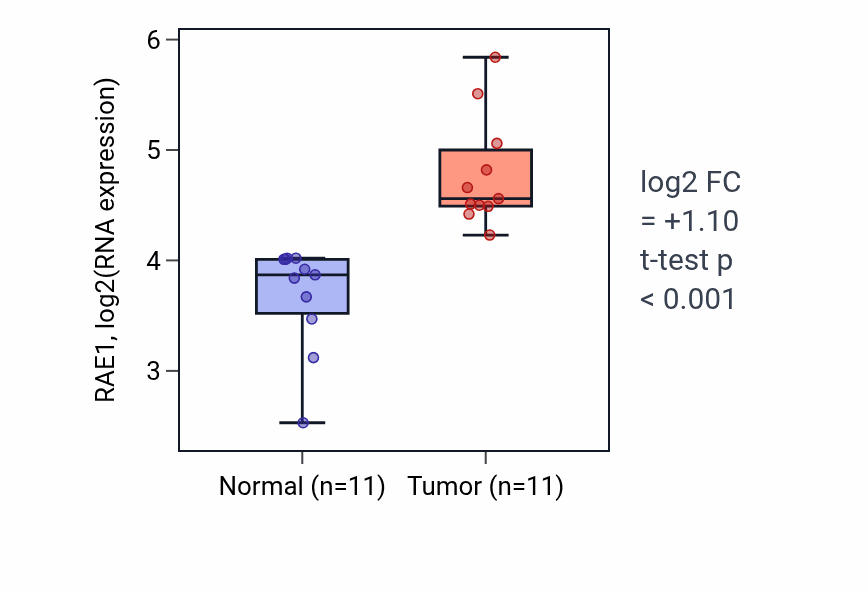 RAE1, log2(RNA expression)

6
5
4
3

Normal (n=11) Tumor (n=11)

log2 FC
= +1.10
t-test p
< 0.001